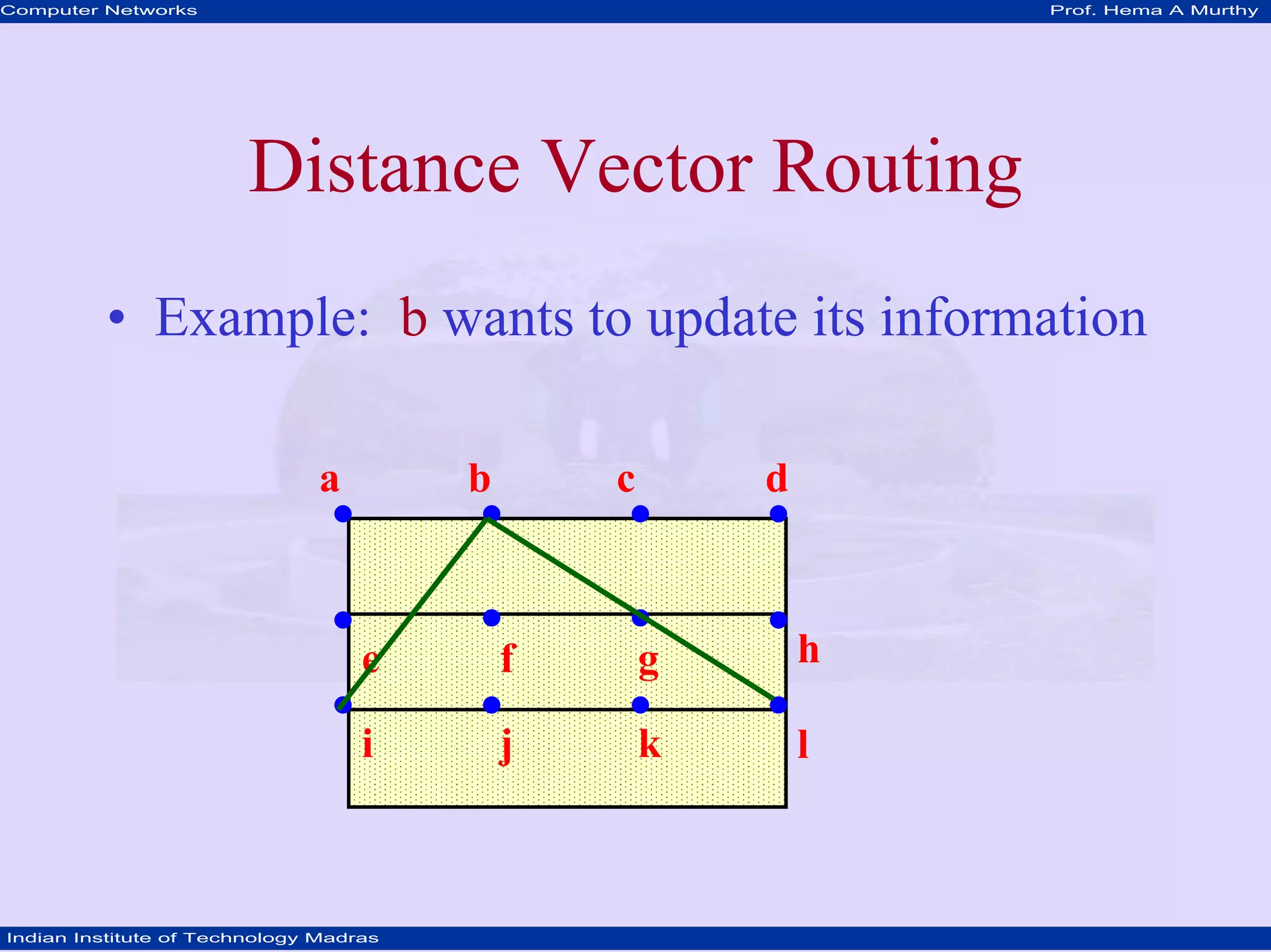 Computer Networks

Prof. Hema A Murthy

Distance Vector Routing

• Example: b wants to update its information

a b c d

e f g h

i j k l

Indian Institute of Technology Madras